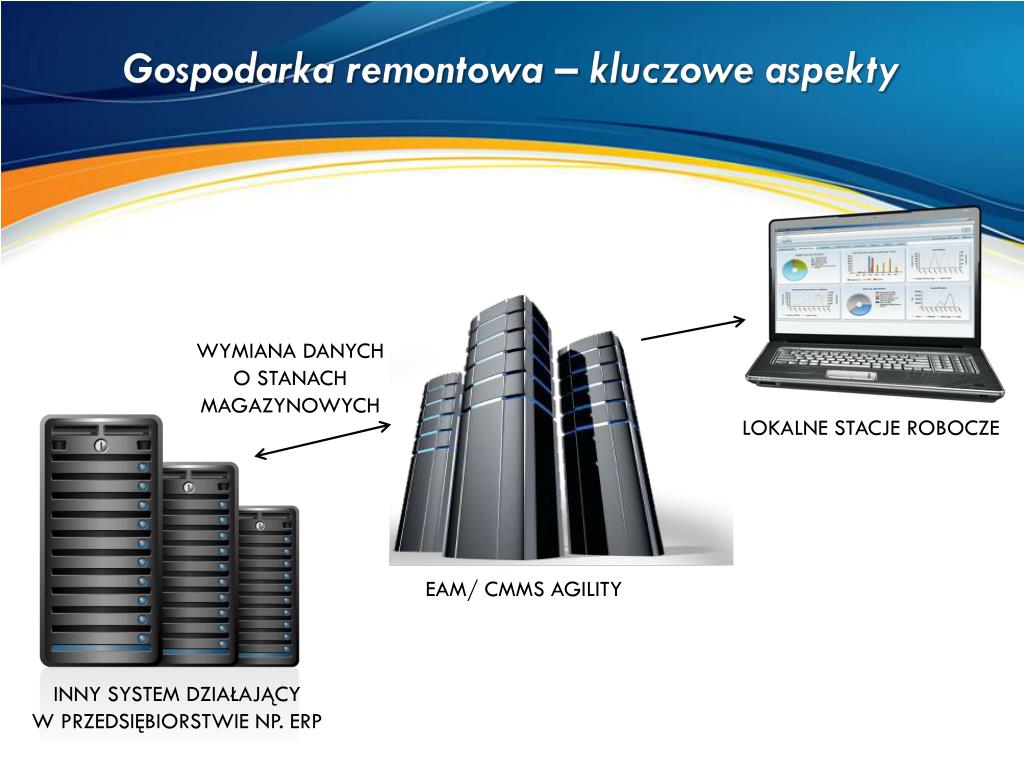 Gospodarka remontowa – kluczowe aspekty

WYMIANA DANYCH
O STANACH
MAGAZYNOWYCH

LOKALNE STACJE ROBOCZE

EAM/ CMMS AGILITY

INNY SYSTEM DZIAŁAJĄCY
W PRZEDSIĘBIORSTWIE NP. ERP